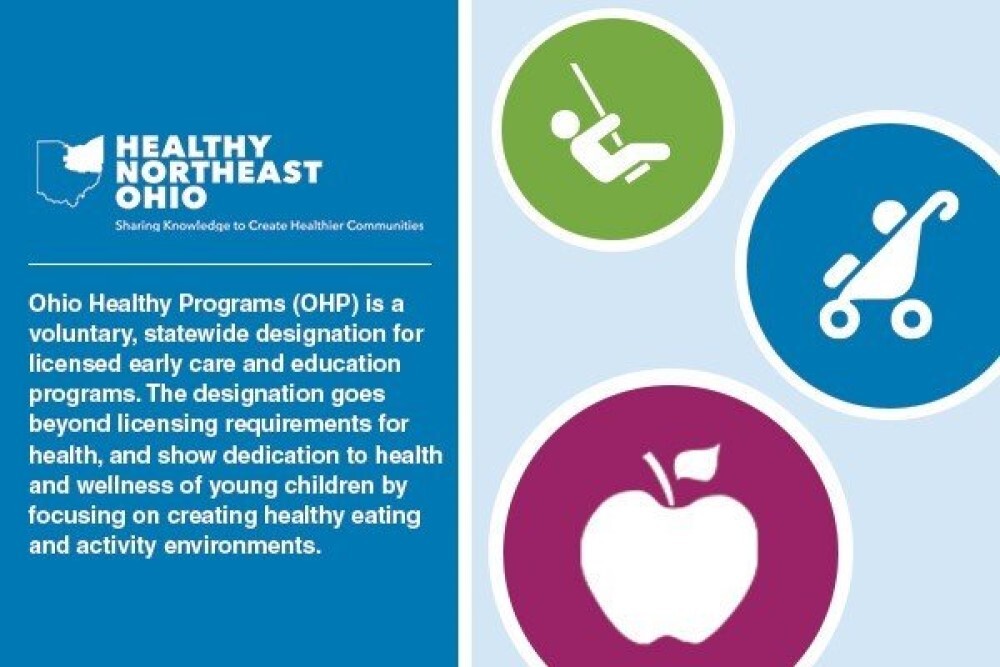 HEALTHY NORTHEAST OHIO
Sharing Knowledge to Create Healthier Communities

Ohio Healthy Programs (OHP) is a voluntary, statewide designation for licensed early care and education programs. The designation goes beyond licensing requirements for health, and show dedication to health and wellness of young children by focusing on creating healthy eating and activity environments.